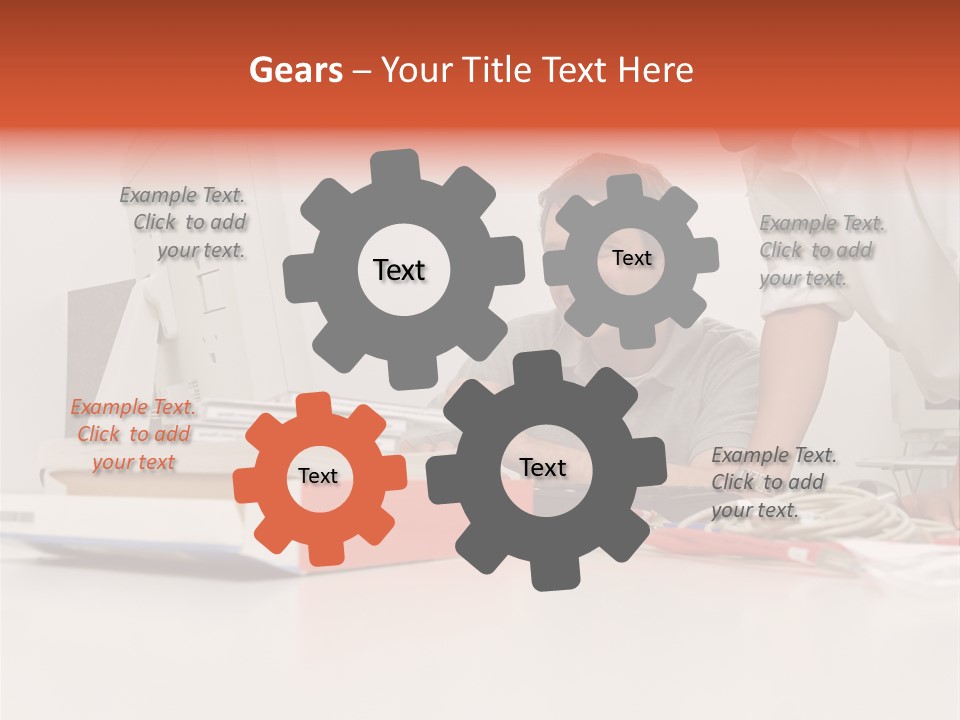 Gears – Your Title Text Here

Example Text. Click to add your text.

Text

Text

Example Text. Click to add your text.

Example Text. Click to add your text

Text

Text

Example Text. Click to add your text.